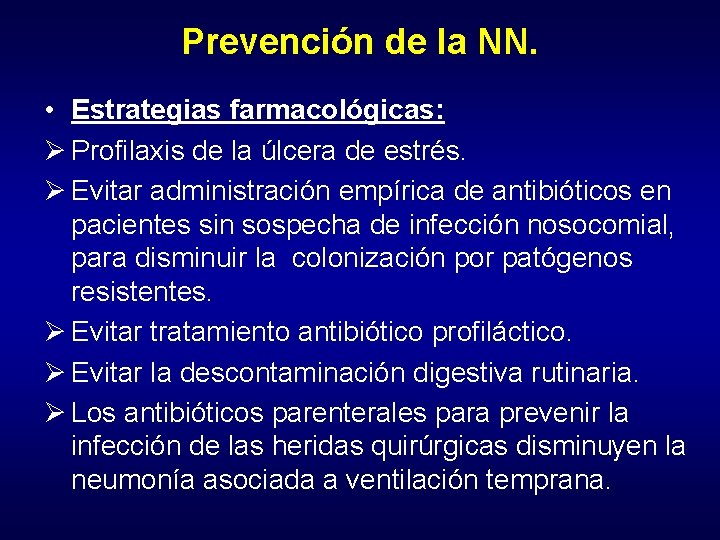 Prevención de la NN.

• Estrategias farmacológicas:

➢ Profilaxis de la úlcera de estrés.

➢ Evitar administración empírica de antibióticos en pacientes sin sospecha de infección nosocomial, para disminuir la colonización por patógenos resistentes.

➢ Evitar tratamiento antibiótico profiláctico.

➢ Evitar la descontaminación digestiva rutinaria.

➢ Los antibióticos parenterales para prevenir la infección de las heridas quirúrgicas disminuyen la neumonía asociada a ventilación temprana.